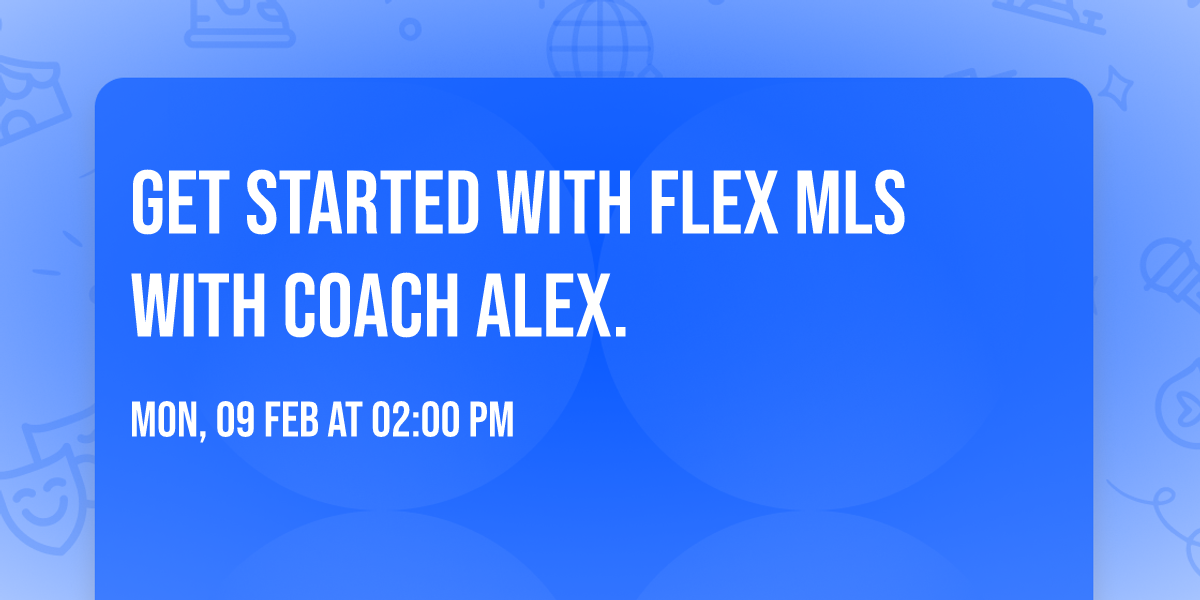 GET STARTED WITH FLEX MLS WITH COACH ALEX.

MON, 09 FEB AT 02:00 PM